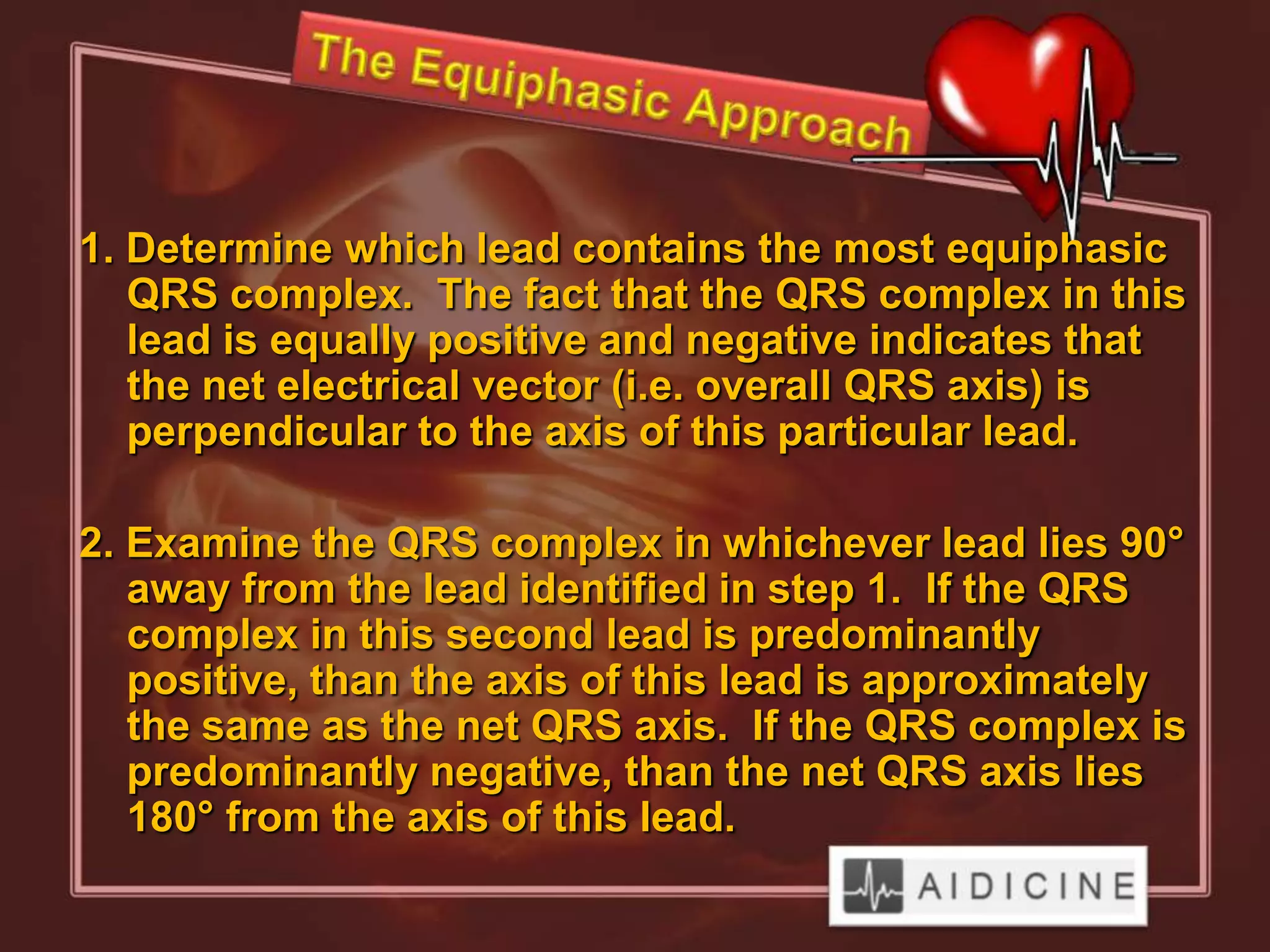 The Equiphasic Approach

1. Determine which lead contains the most equiphasic QRS complex. The fact that the QRS complex in this lead is equally positive and negative indicates that the net electrical vector (i.e. overall QRS axis) is perpendicular to the axis of this particular lead.

2. Examine the QRS complex in whichever lead lies 90° away from the lead identified in step 1. If the QRS complex in this second lead is predominantly positive, than the axis of this lead is approximately the same as the net QRS axis. If the QRS complex is predominantly negative, than the net QRS axis lies 180° from the axis of this lead.

AIDICINE